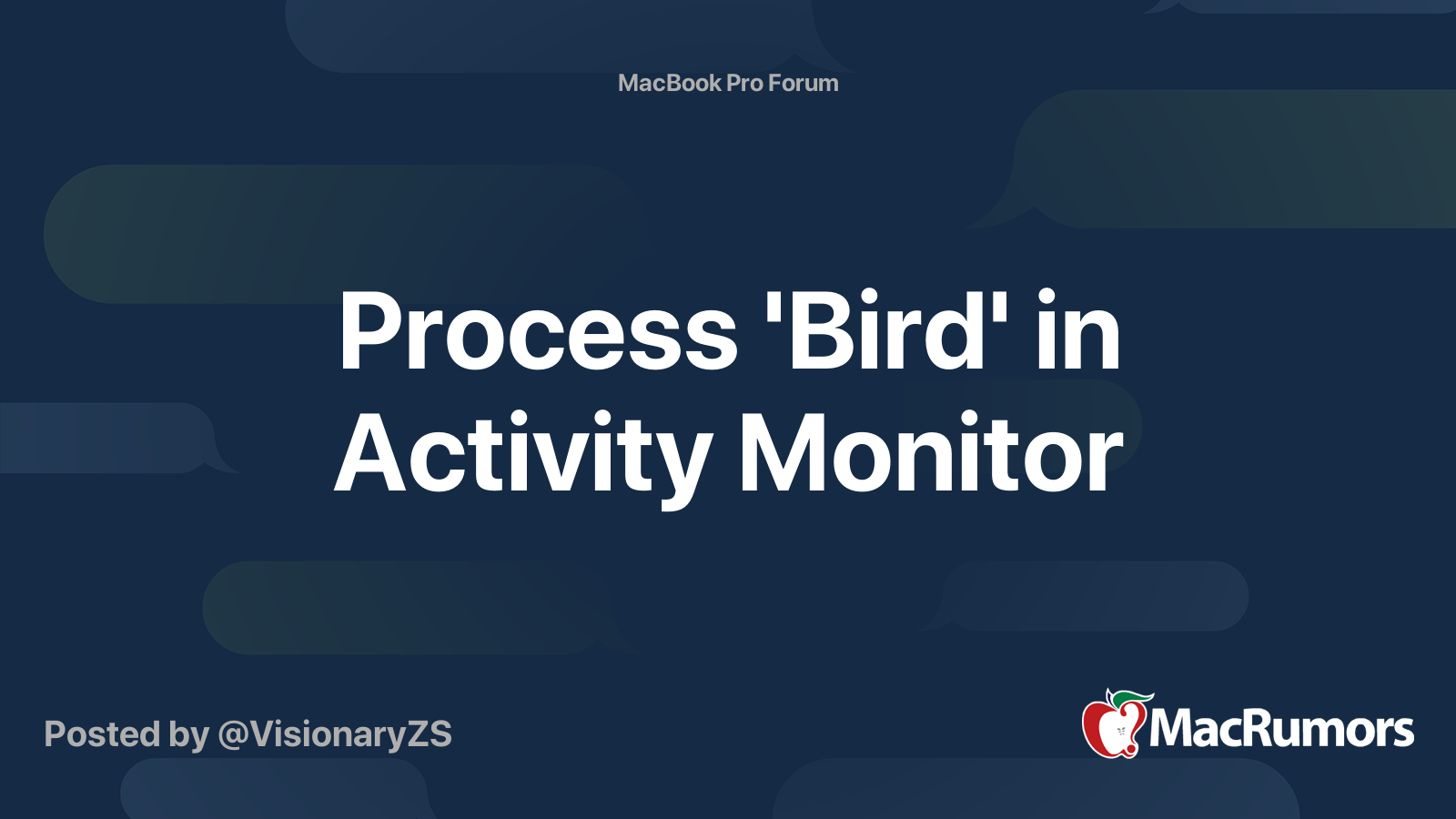 MacBook Pro Forum

Process 'Bird' in Activity Monitor

Posted by @VisionaryZS

MacRumors